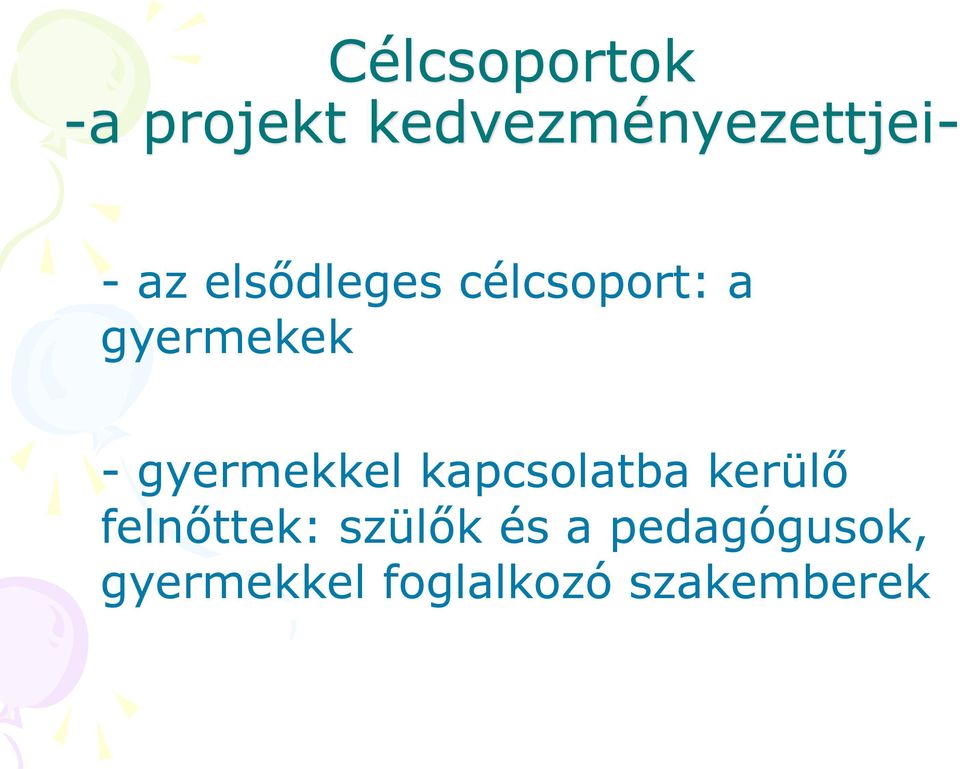 Célcsoportok
-a projekt kedvezményezettjei-

- az elsődleges célcsoport: a gyermekek

- gyermekkel kapcsolatba kerülő felnőttek: szülők és a pedagógusok, gyermekkel foglalkozó szakemberek